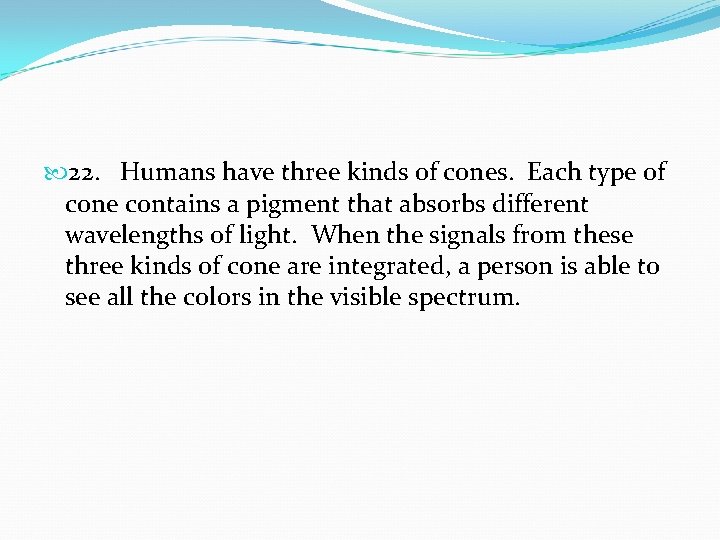 22. Humans have three kinds of cones. Each type of cone contains a pigment that absorbs different wavelengths of light. When the signals from these three kinds of cone are integrated, a person is able to see all the colors in the visible spectrum.